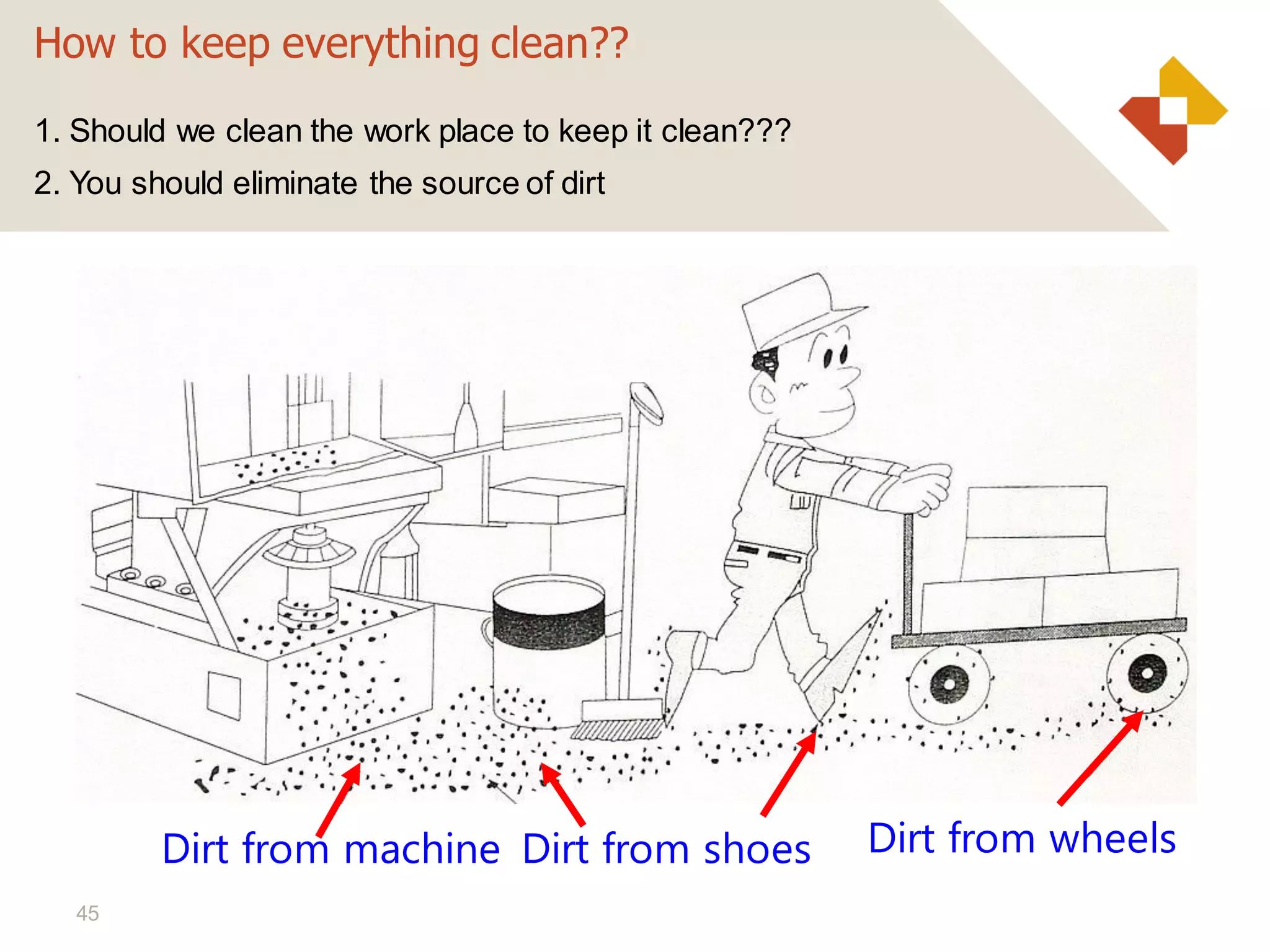 How to keep everything clean??

1. Should we clean the work place to keep it clean???

2. You should eliminate the source of dirt

Dirt from machine Dirt from shoes Dirt from wheels

45